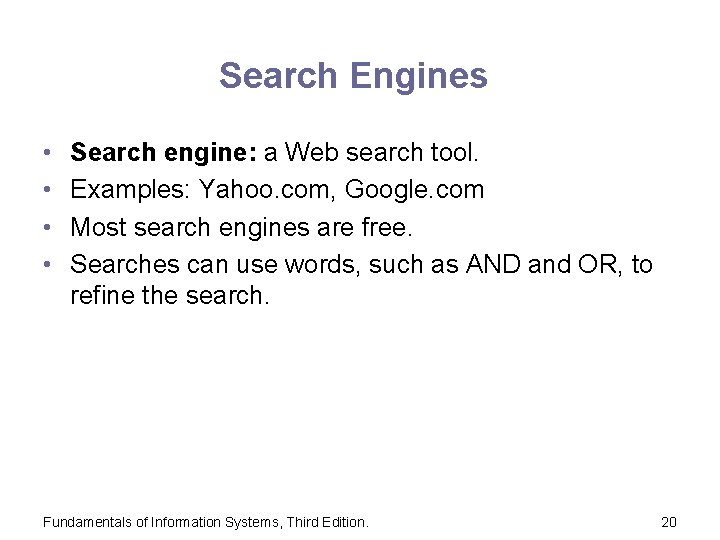 Search Engines

• Search engine: a Web search tool.
• Examples: Yahoo.com, Google.com
• Most search engines are free.
• Searches can use words, such as AND and OR, to refine the search.

Fundamentals of Information Systems, Third Edition.

20